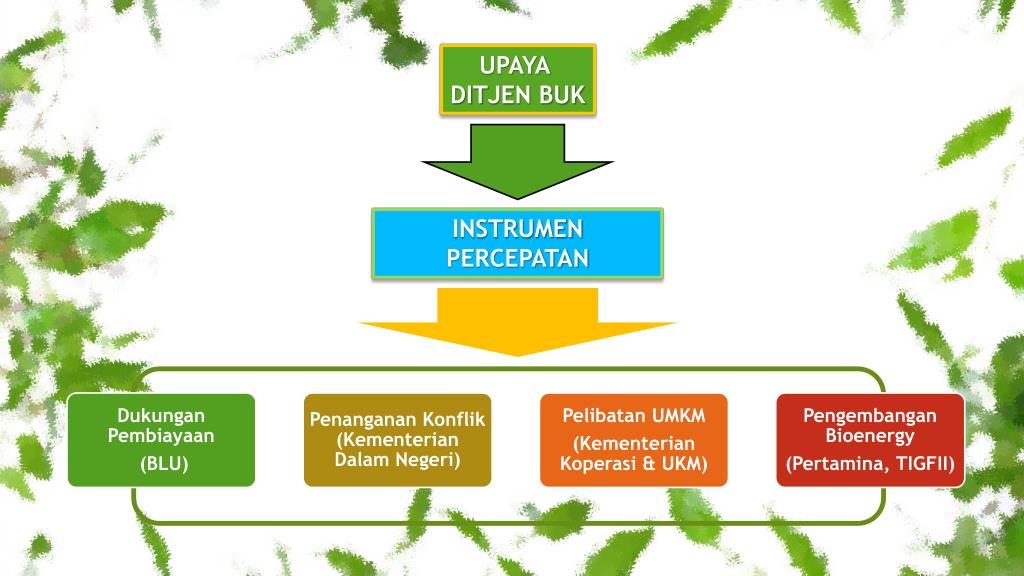 UPAYA DITJEN BUK

INSTRUMEN PERCEPATAN

Dukungan Pembiayaan

(BLU)

Penanganan Konflik (Kementerian Dalam Negeri)

Pelibatan UMKM

(Kementerian Koperasi & UKM)

Pengembangan Bioenergy

(Pertamina, TIGFII)